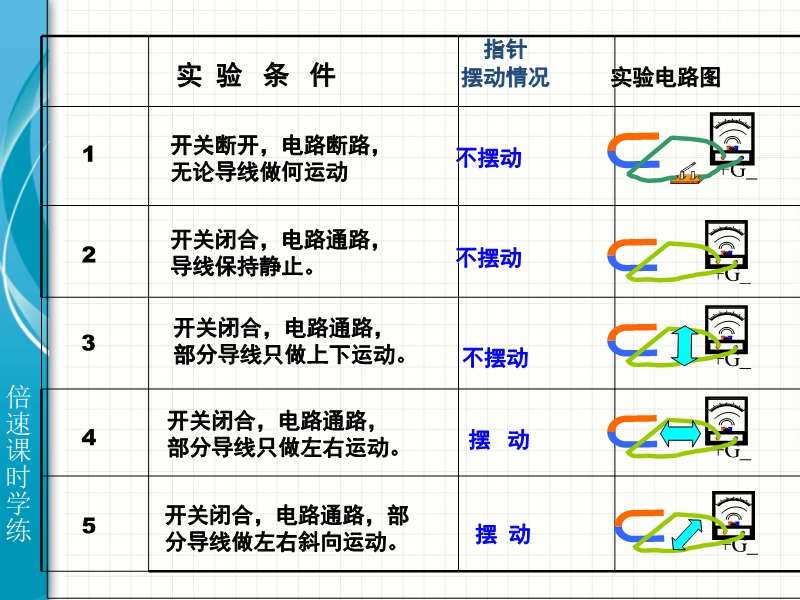 倍速课时学练

|  | 实 验 条 件 | 指针摆动情况 | 实验电路图 |
|---|---|---|---|
| 1 | 开关断开，电路断路，无论导线做何运动 | 不摆动 | +G_ |
| 2 | 开关闭合，电路通路，导线保持静止。 | 不摆动 | +G_ |
| 3 | 开关闭合，电路通路，部分导线只做上下运动。 | 不摆动 | +G_ |
| 4 | 开关闭合，电路通路，部分导线只做左右运动。 | 摆 动 | +G_ |
| 5 | 开关闭合，电路通路，部分导线做左右斜向运动。 | 摆 动 | +G_ |